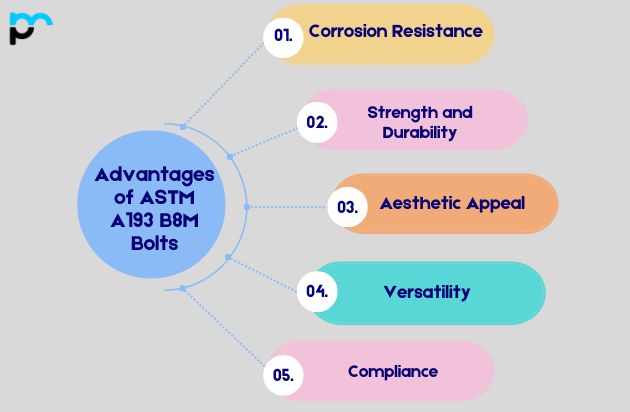 Advantages of ASTM A193 B8M Bolts

01. Corrosion Resistance

02. Strength and Durability

03. Aesthetic Appeal

04. Versatility

05. Compliance